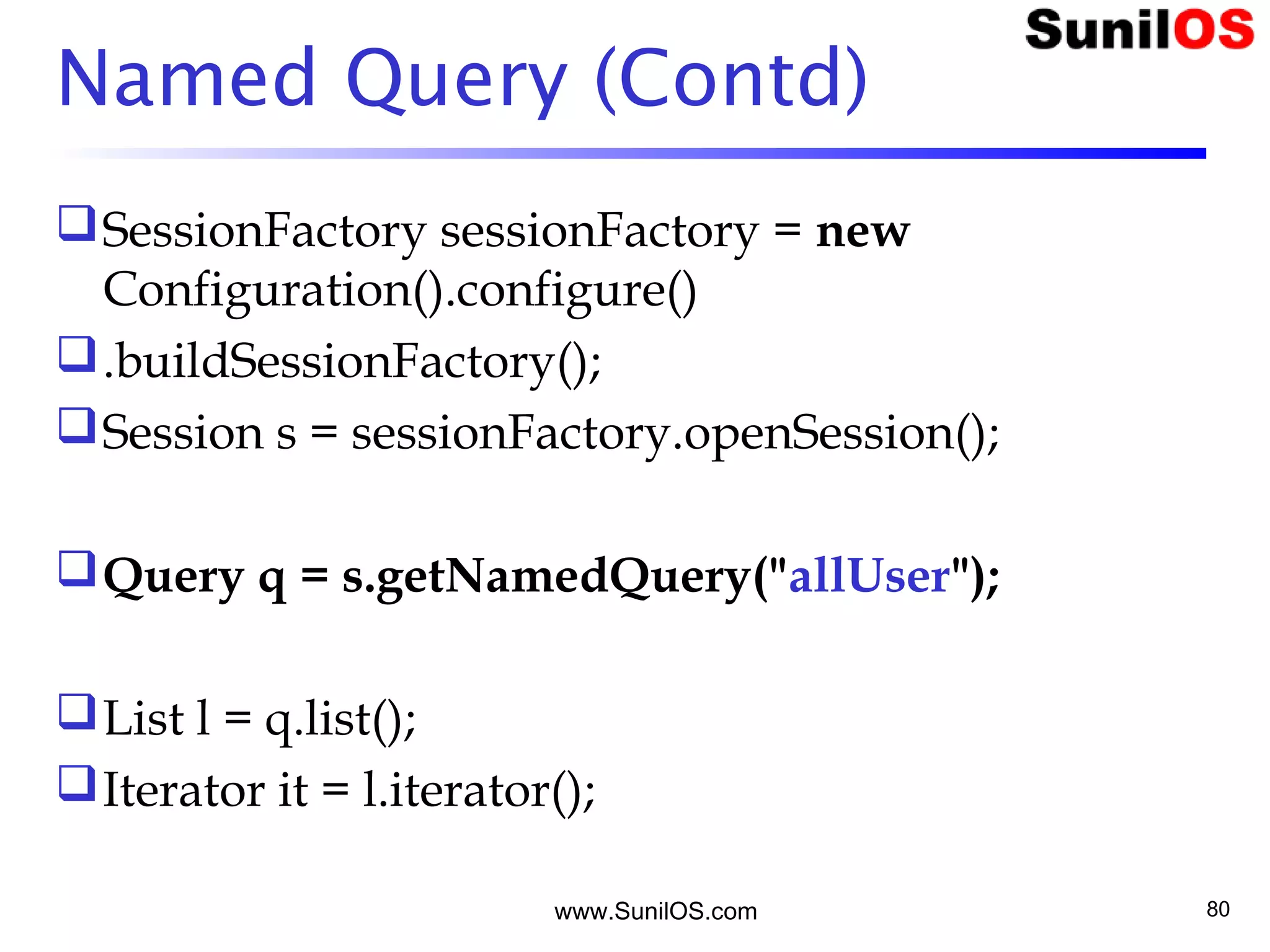 SunilOS

Named Query (Contd)

❑ SessionFactory sessionFactory = new Configuration().configure()

❑ .buildSessionFactory();

❑ Session s = sessionFactory.openSession();

❑ Query q = s.getNamedQuery("allUser");

❑ List l = q.list();

❑ Iterator it = l.iterator();

www.SunilOS.com

80